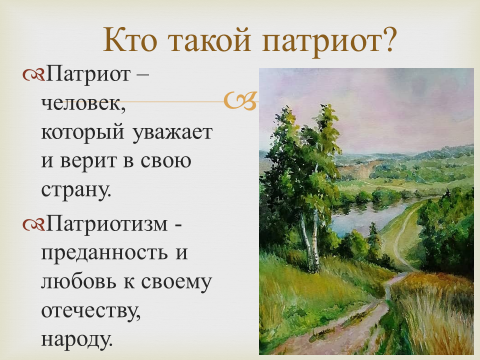 Кто такой патриот?

Патриот – человек, который уважает и верит в свою страну.

Патриотизм - преданность и любовь к своему отечеству, народу.